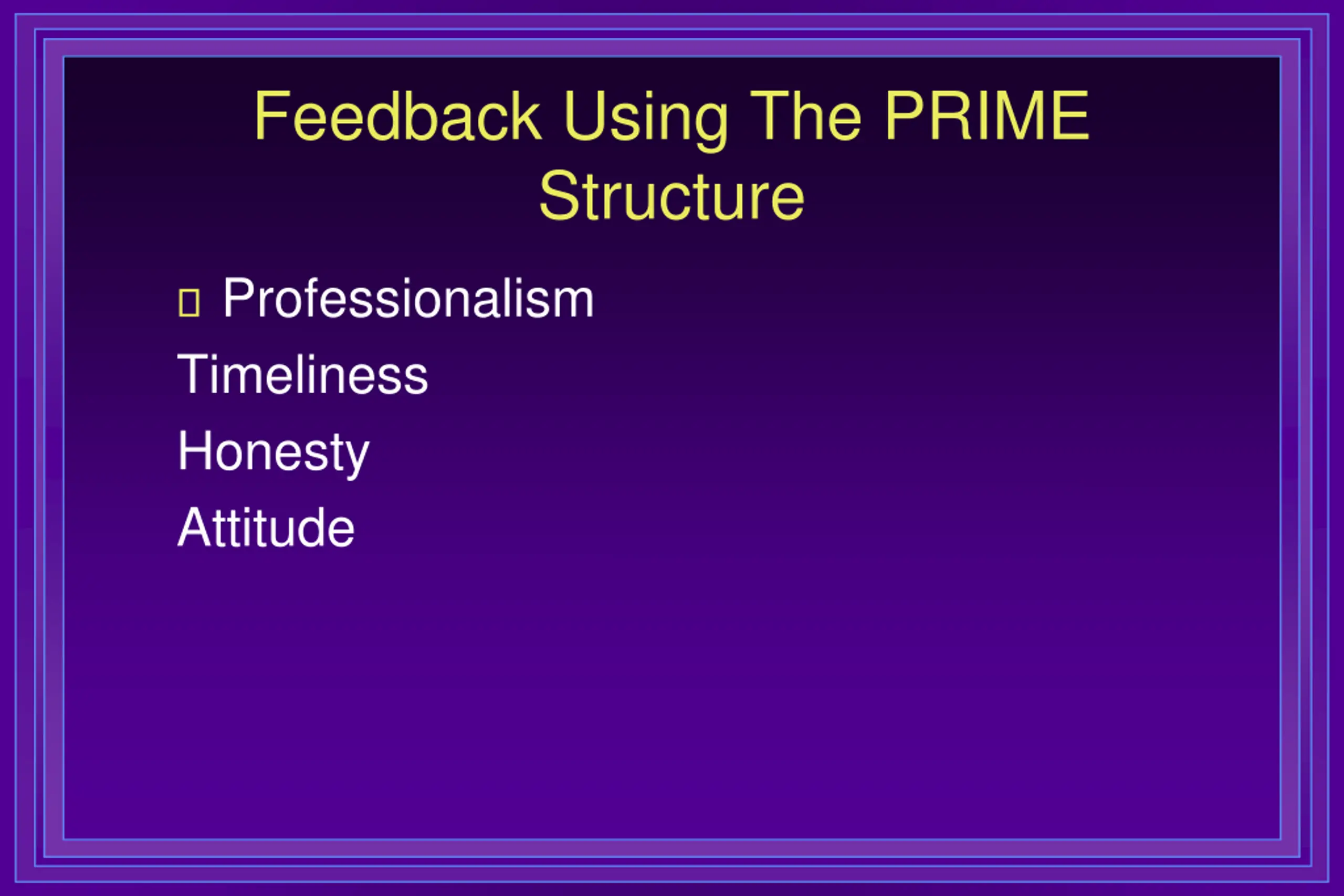 Feedback Using The PRIME Structure

 Professionalism
Timeliness
Honesty
Attitude